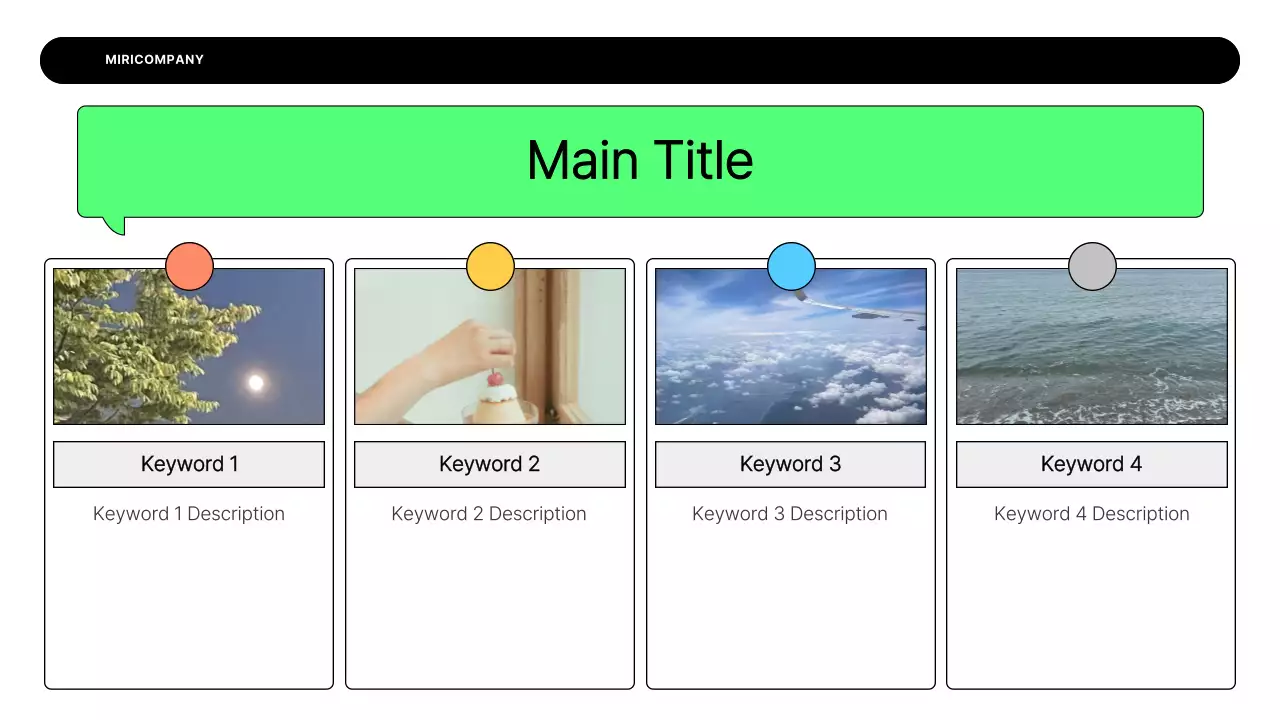 MIRICOMPANY

Main Title

Keyword 1

Keyword 1 Description

Keyword 2

Keyword 2 Description

Keyword 3

Keyword 3 Description

Keyword 4

Keyword 4 Description